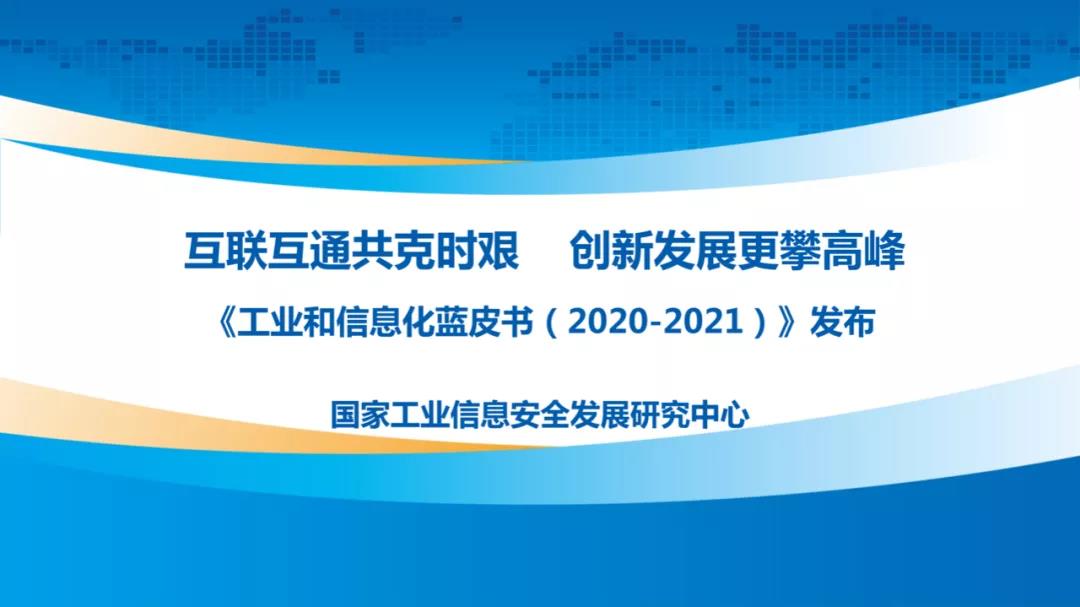 互联互通共克时艰　创新发展更攀高峰

《工业和信息化蓝皮书（2020-2021）》发布

国家工业信息安全发展研究中心